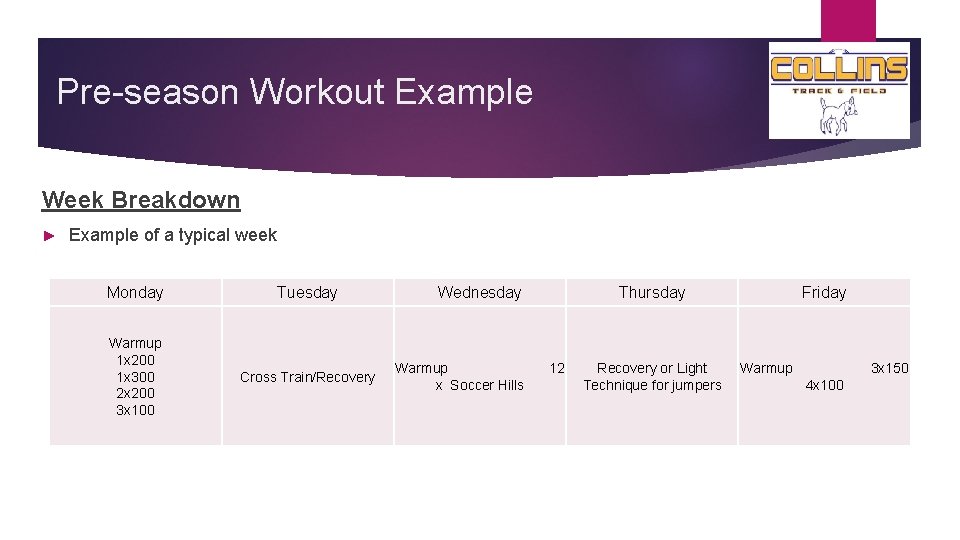 Pre-season Workout Example

COLLINS
TRACK & FIELD

Week Breakdown

► Example of a typical week

| Monday | Tuesday | Wednesday | Thursday | Friday |
|---|---|---|---|---|
| Warmup 1x200 1x300 2x200 3x100 | Cross Train/Recovery | Warmup 12 x Soccer Hills | Recovery or Light Technique for jumpers | Warmup 3x150 4x100 |